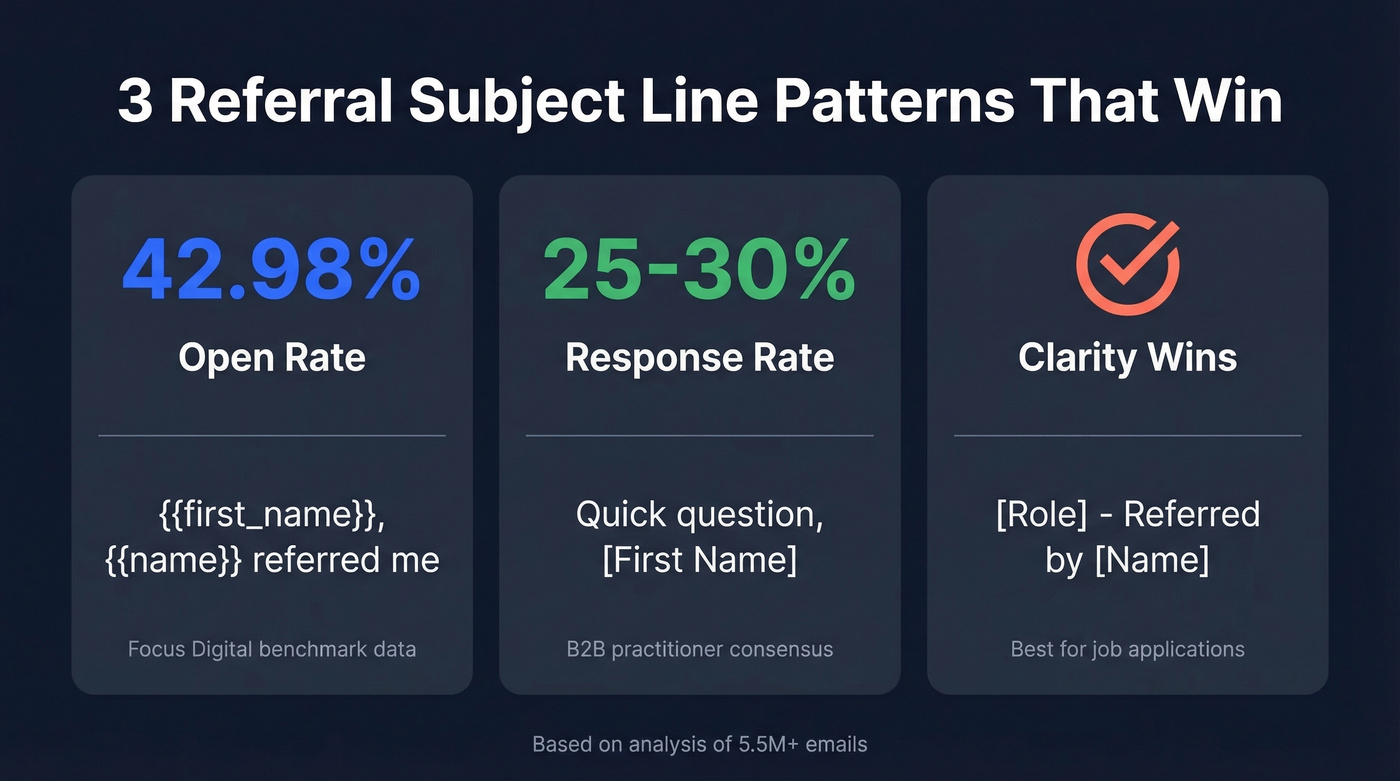 3 Referral Subject Line Patterns That Win

42.98%

Open Rate

{{first_name}}, {{name}} referred me

Focus Digital benchmark data

25-30%

Response Rate

Quick question, [First Name]

B2B practitioner consensus

Clarity Wins

[Role] - Referred by [Name]

Best for job applications

Based on analysis of 5.5M+ emails